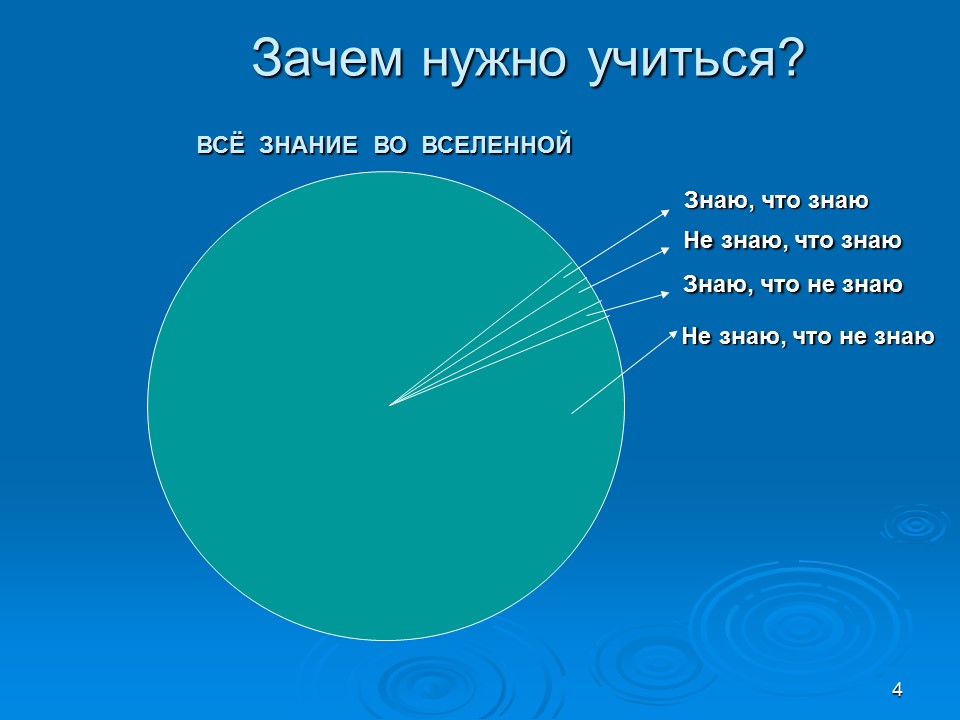 Зачем нужно учиться?

ВСЁ ЗНАНИЕ ВО ВСЕЛЕННОЙ

Знаю, что знаю

Не знаю, что знаю

Знаю, что не знаю

Не знаю, что не знаю

4